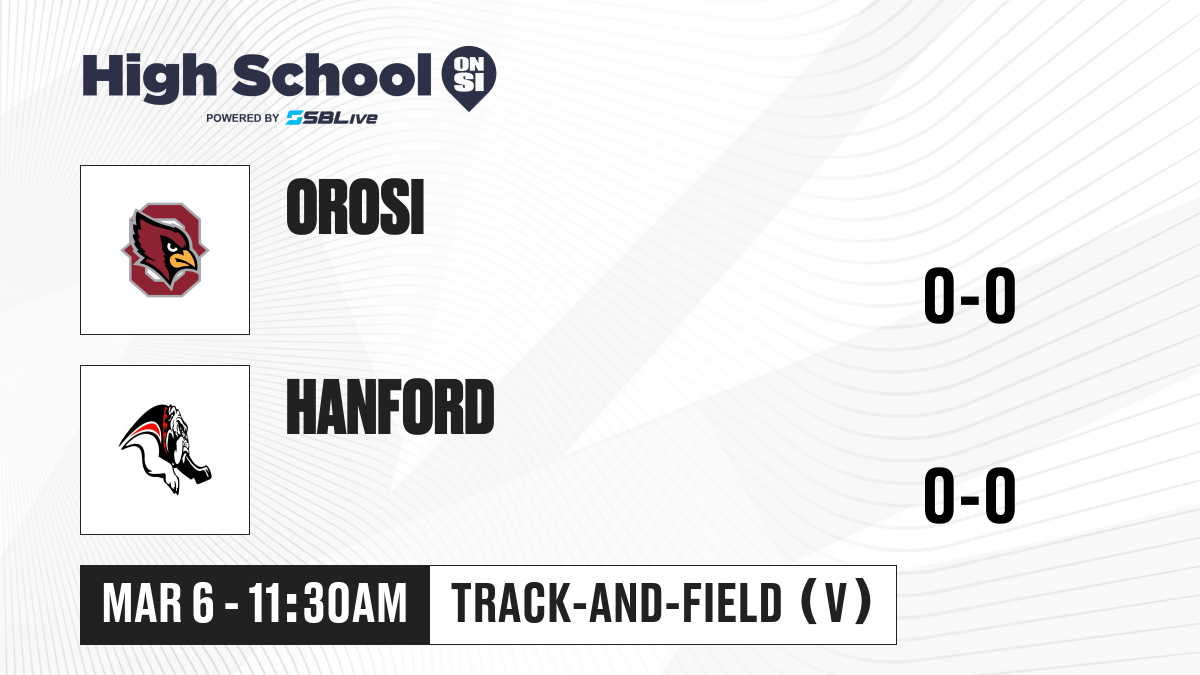 High School ON SI
POWERED BY SBLive

OROSI

0-0

HANFORD

0-0

MAR 6 - 11:30AM

TRACK-AND-FIELD (V)